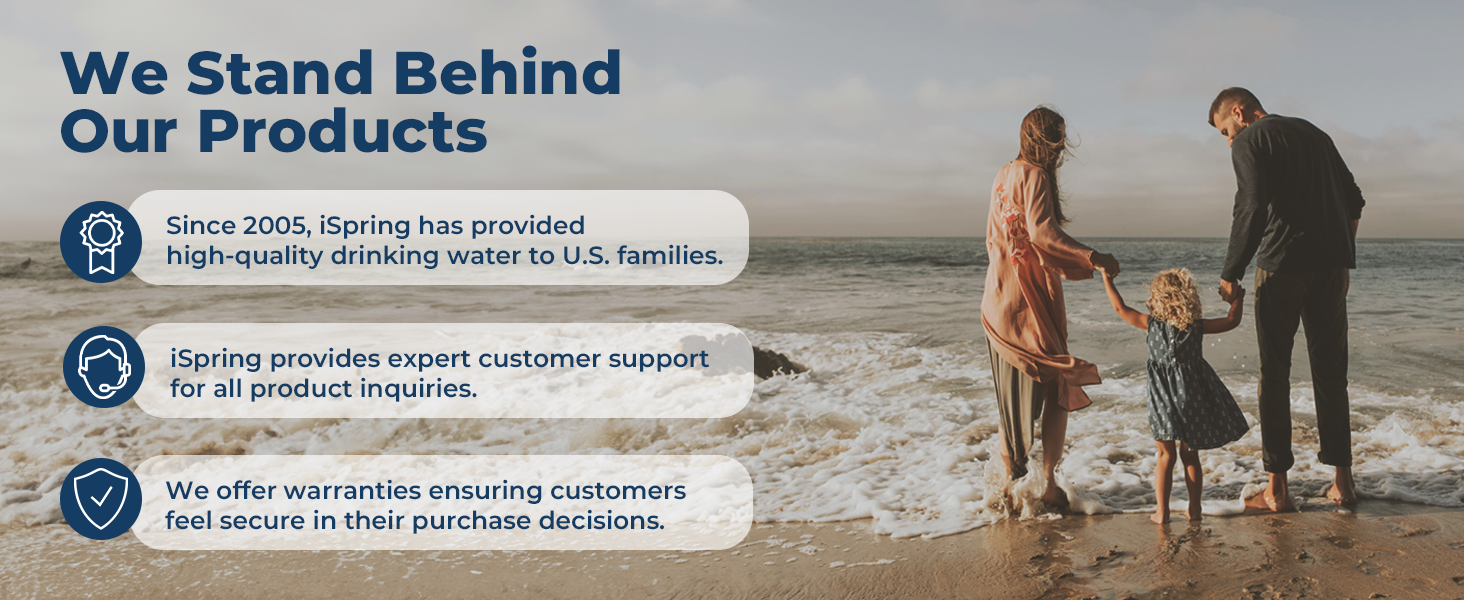 We Stand Behind Our Products

Since 2005, iSpring has provided high-quality drinking water to U.S. families.

iSpring provides expert customer support for all product inquiries.

We offer warranties ensuring customers feel secure in their purchase decisions.